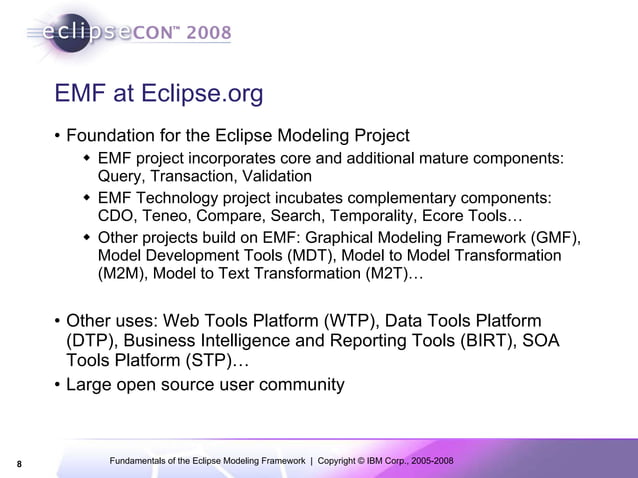 eclipseCON™ 2008

EMF at Eclipse.org

• Foundation for the Eclipse Modeling Project
 ◆ EMF project incorporates core and additional mature components: Query, Transaction, Validation
 ◆ EMF Technology project incubates complementary components: CDO, Teneo, Compare, Search, Temporality, Ecore Tools…
 ◆ Other projects build on EMF: Graphical Modeling Framework (GMF), Model Development Tools (MDT), Model to Model Transformation (M2M), Model to Text Transformation (M2T)…

• Other uses: Web Tools Platform (WTP), Data Tools Platform (DTP), Business Intelligence and Reporting Tools (BIRT), SOA Tools Platform (STP)…
• Large open source user community

8 Fundamentals of the Eclipse Modeling Framework | Copyright © IBM Corp., 2005-2008